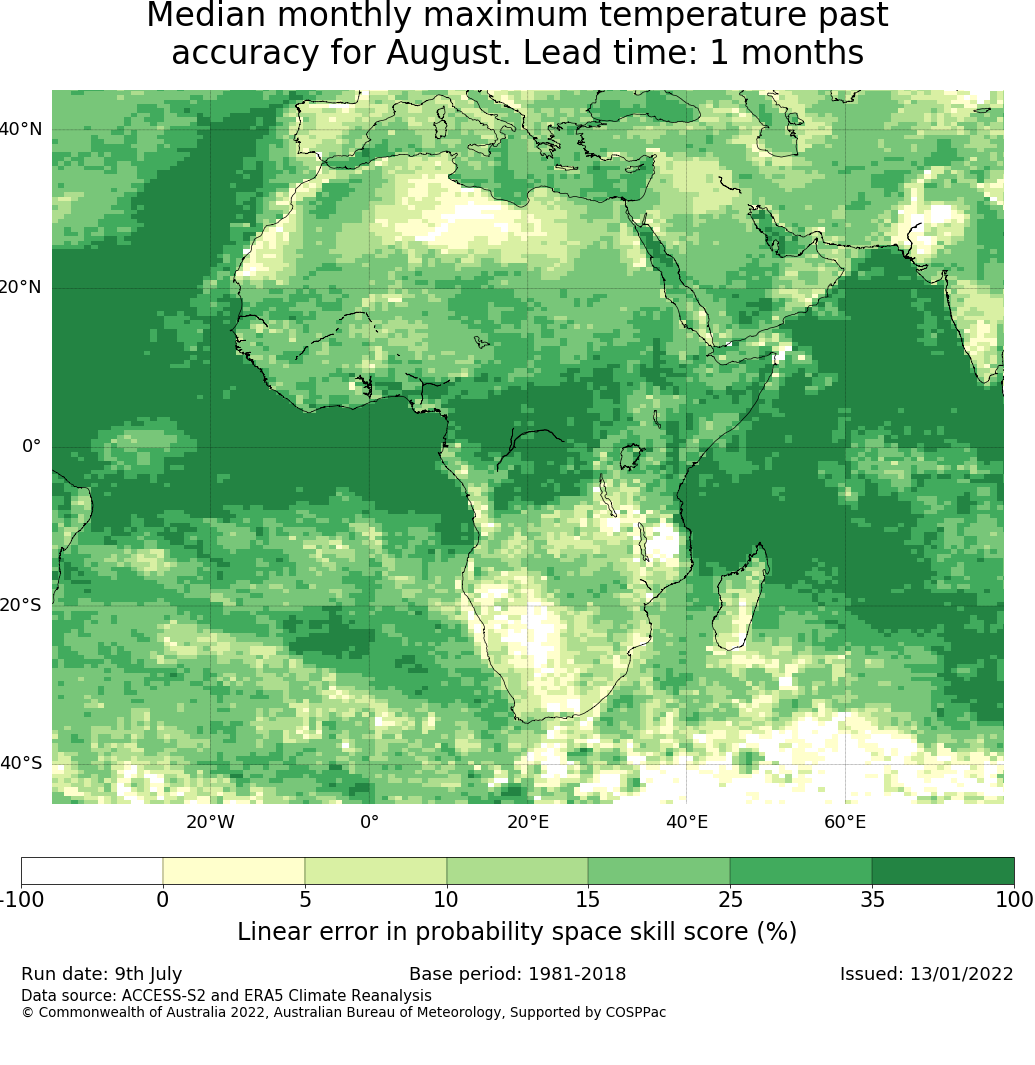 Median monthly maximum temperature past accuracy for August. Lead time: 1 months

40°N
20°N
0°
20°S
40°S
20°W
0°
20°E
40°E
60°E

-100
0
5
10
15
25
35
100

Linear error in probability space skill score (%)

Run date: 9th July
Base period: 1981-2018
Issued: 13/01/2022
Data source: ACCESS-S2 and ERA5 Climate Reanalysis
© Commonwealth of Australia 2022, Australian Bureau of Meteorology, Supported by COSPPac